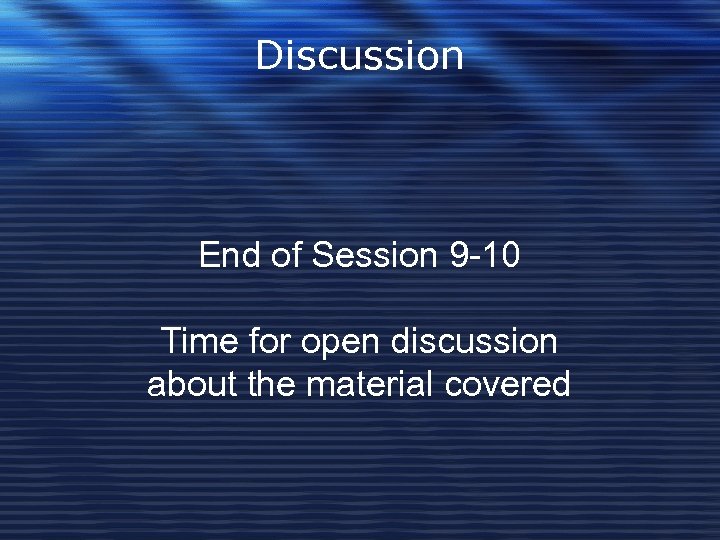 Discussion

End of Session 9-10

Time for open discussion about the material covered